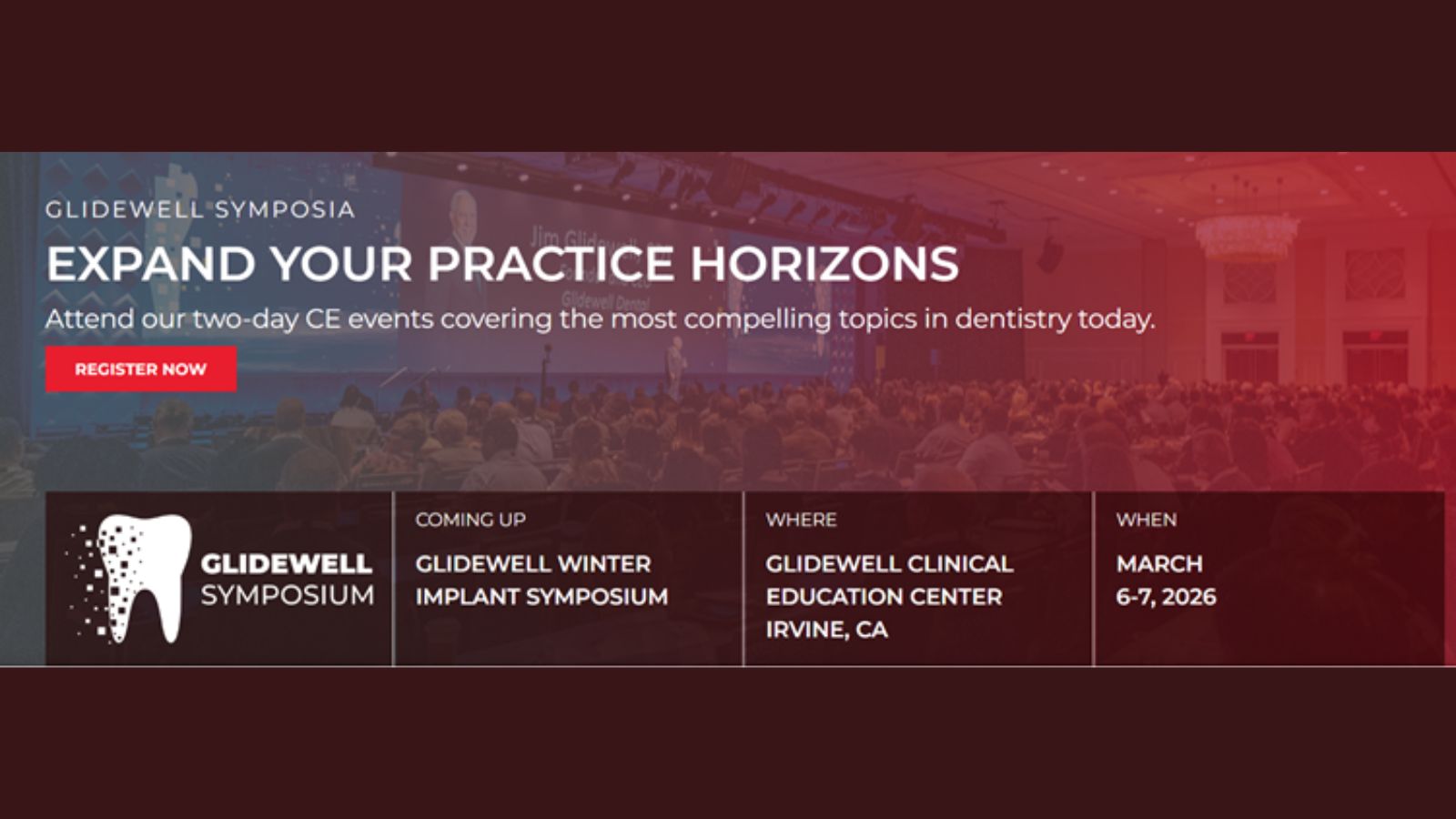 GLIDEWELL SYMPOSIA

EXPAND YOUR PRACTICE HORIZONS

Attend our two-day CE events covering the most compelling topics in dentistry today.

REGISTER NOW

GLIDEWELL SYMPOSIUM

COMING UP

GLIDEWELL WINTER IMPLANT SYMPOSIUM

WHERE

GLIDEWELL CLINICAL EDUCATION CENTER IRVINE, CA

WHEN

MARCH 6-7, 2026